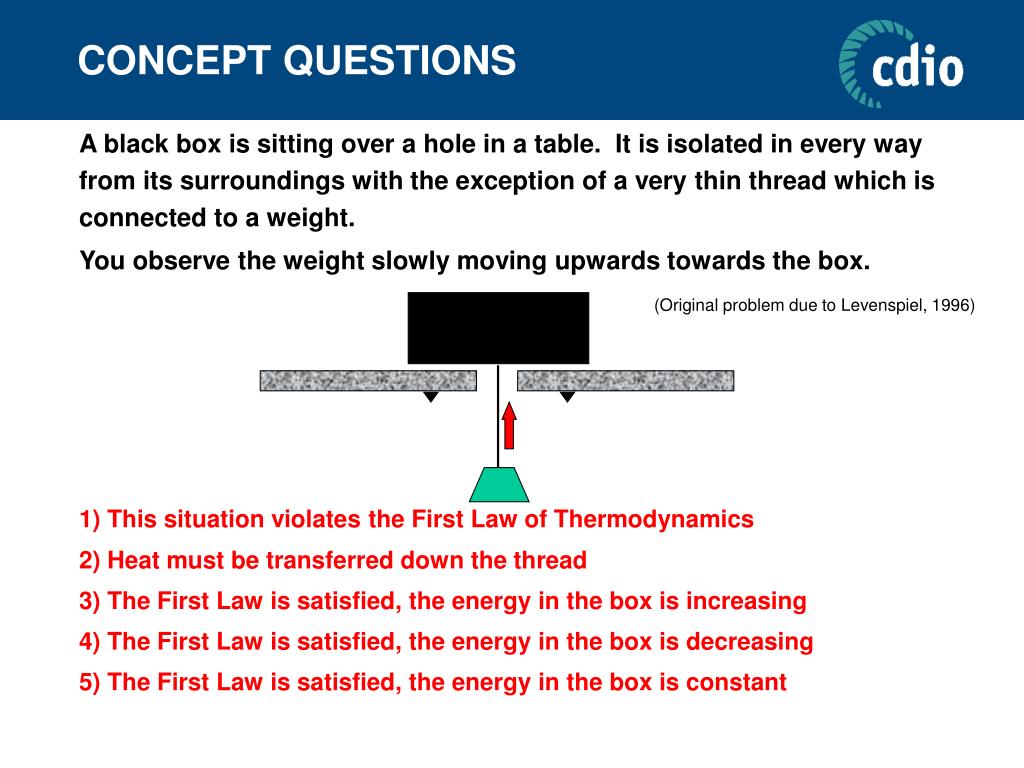 CONCEPT QUESTIONS

cdio

A black box is sitting over a hole in a table. It is isolated in every way from its surroundings with the exception of a very thin thread which is connected to a weight.

You observe the weight slowly moving upwards towards the box.

(Original problem due to Levenspiel, 1996)

1) This situation violates the First Law of Thermodynamics

2) Heat must be transferred down the thread

3) The First Law is satisfied, the energy in the box is increasing

4) The First Law is satisfied, the energy in the box is decreasing

5) The First Law is satisfied, the energy in the box is constant